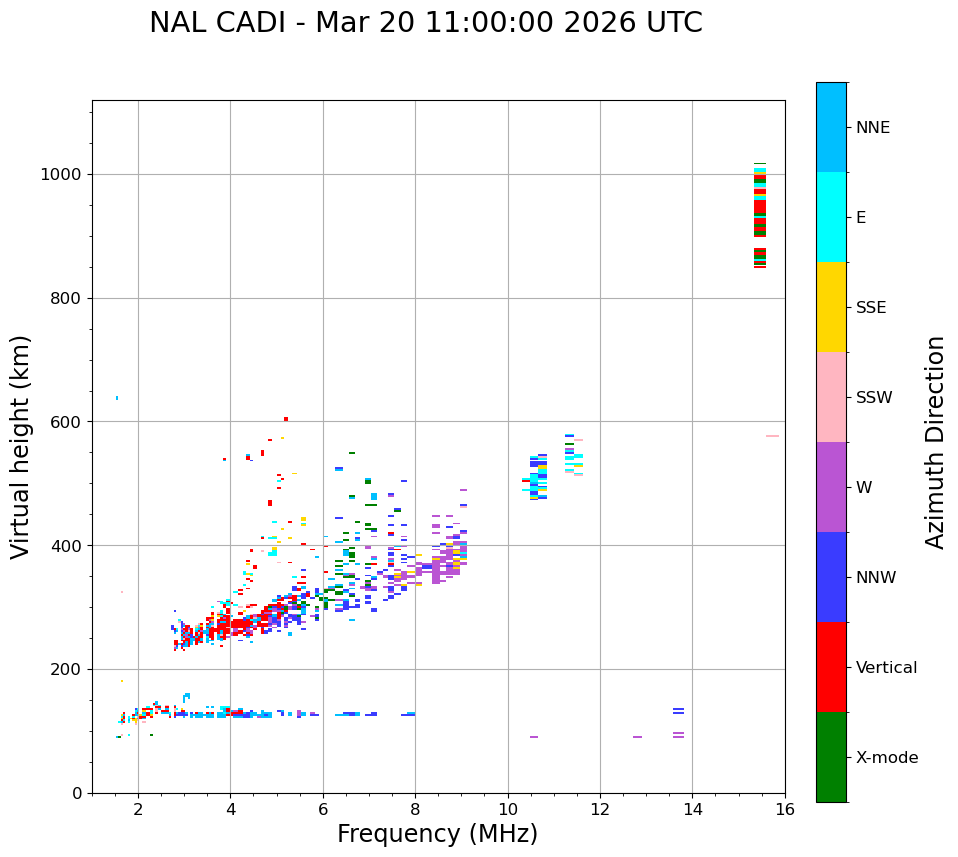 NAL CADI - Mar 20 11:00:00 2026 UTC

Virtual height (km)

1000
800
600
400
200
0

2
4
6
8
10
12
14
16

Frequency (MHz)

NNE
E
SSE
SSW
W
NNW
Vertical
X-mode

Azimuth Direction